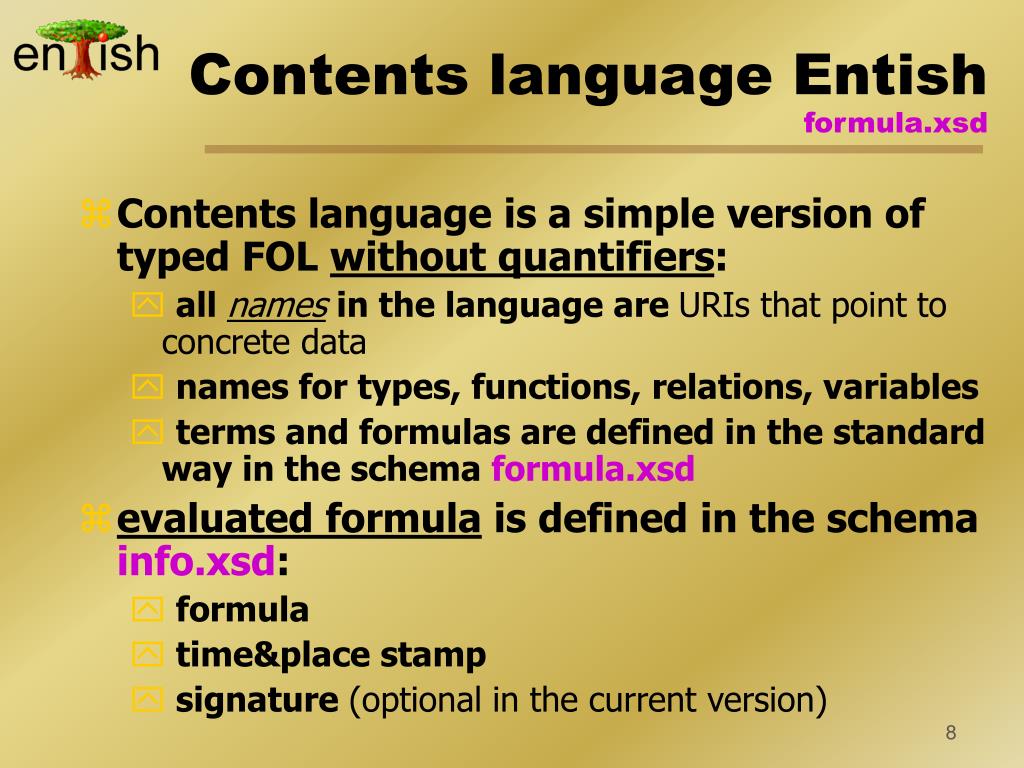 entish

Contents language Entish
formula.xsd

Contents language is a simple version of typed FOL without quantifiers:
all names in the language are URIs that point to concrete data
names for types, functions, relations, variables
terms and formulas are defined in the standard way in the schema formula.xsd

evaluated formula is defined in the schema info.xsd:
formula
time&place stamp
signature (optional in the current version)

8